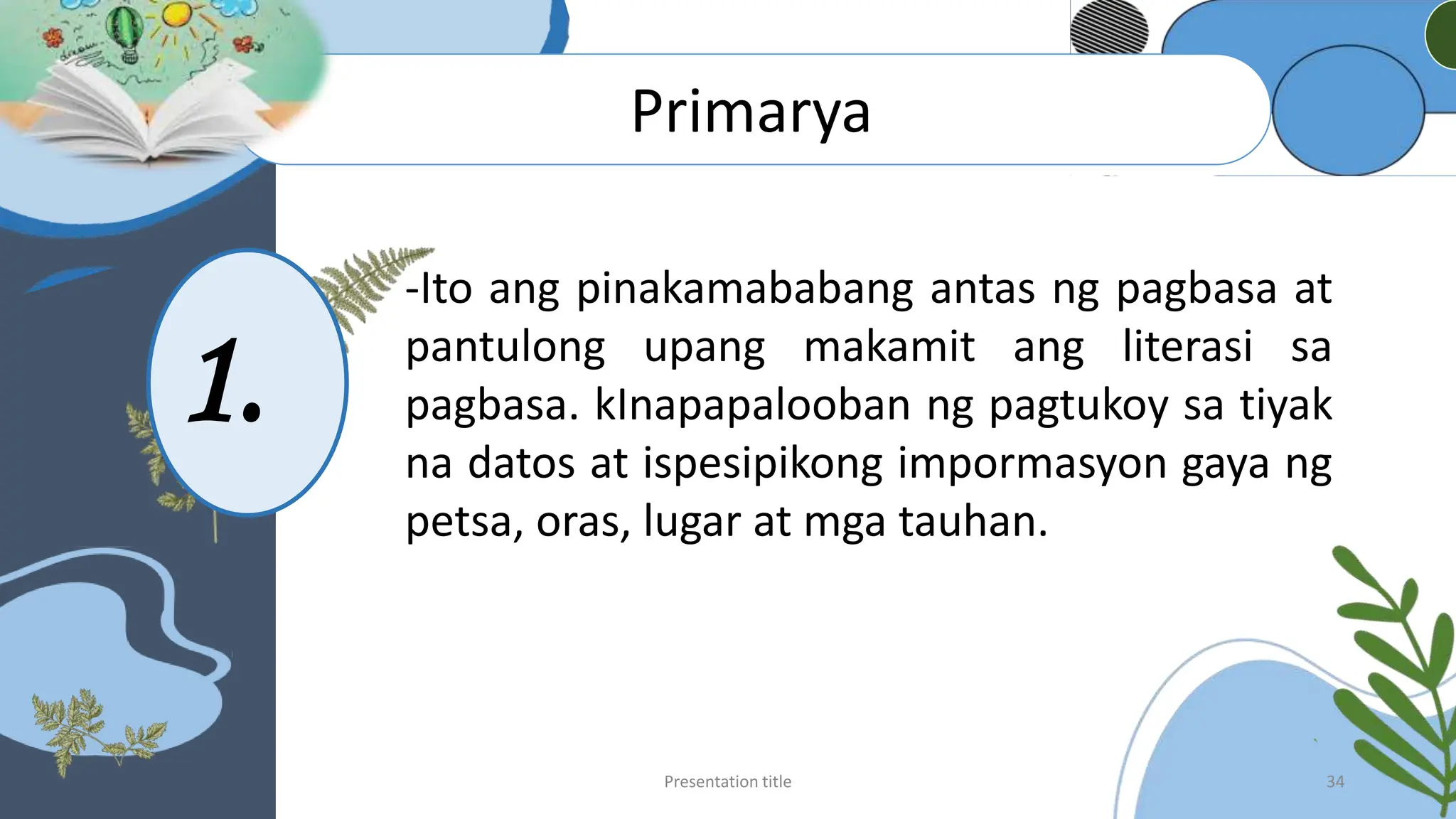 Primarya

1.

-Ito ang pinakamababang antas ng pagbasa at pantulong upang makamit ang literasi sa pagbasa. kInapapalooban ng pagtukoy sa tiyak na datos at ispesipikong impormasyon gaya ng petsa, oras, lugar at mga tauhan.

Presentation title

34